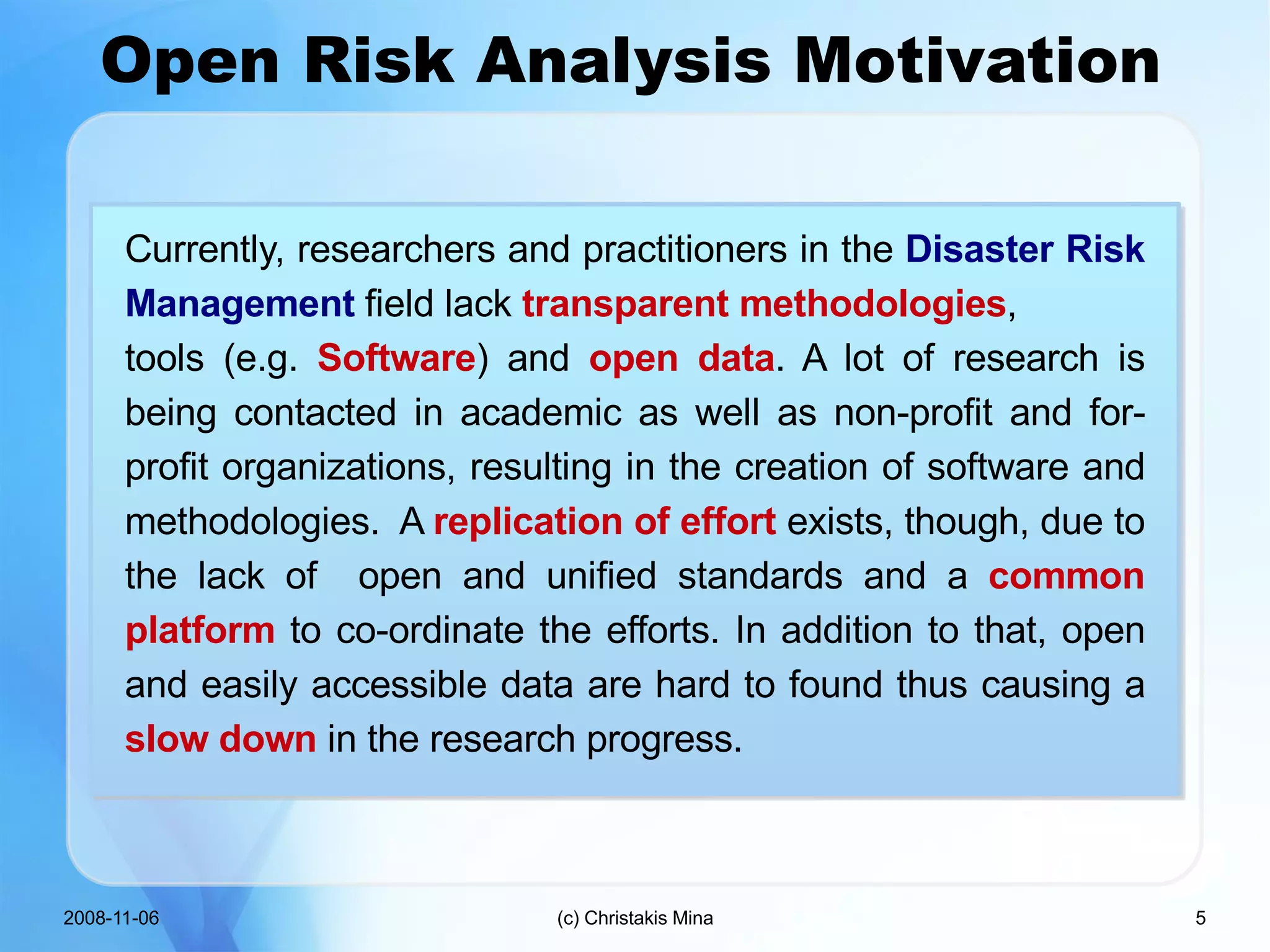 Open Risk Analysis Motivation

Currently, researchers and practitioners in the Disaster Risk Management field lack transparent methodologies, tools (e.g. Software) and open data. A lot of research is being contacted in academic as well as non-profit and for-profit organizations, resulting in the creation of software and methodologies. A replication of effort exists, though, due to the lack of open and unified standards and a common platform to co-ordinate the efforts. In addition to that, open and easily accessible data are hard to found thus causing a slow down in the research progress.

2008-11-06

(c) Christakis Mina

5